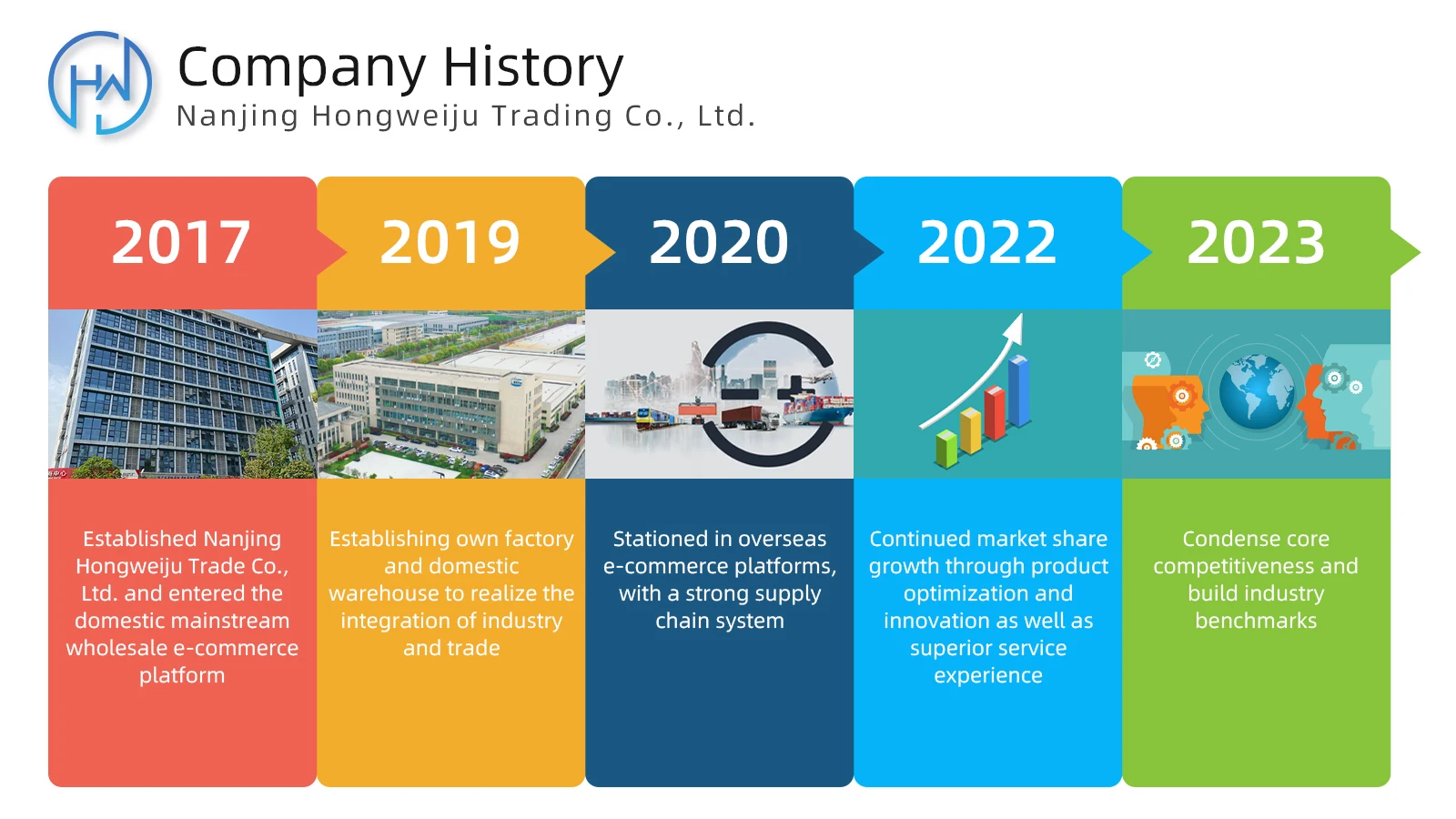 HW

Company History
Nanjing Hongweiju Trading Co., Ltd.

2017

Established Nanjing Hongweiju Trade Co., Ltd. and entered the domestic mainstream wholesale e-commerce platform

2019

Establishing own factory and domestic warehouse to realize the integration of industry and trade

2020

Stationed in overseas e-commerce platforms, with a strong supply chain system

2022

Continued market share growth through product optimization and innovation as well as superior service experience

2023

Condense core competitiveness and build industry benchmarks